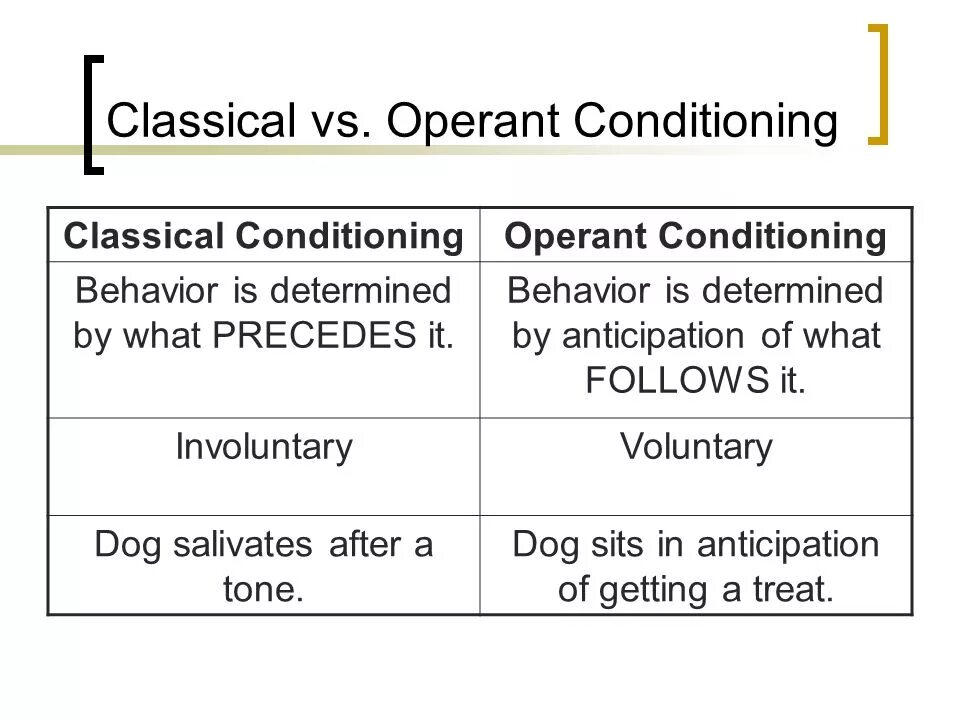 Classical vs. Operant Conditioning

| Classical Conditioning | Operant Conditioning |
|---|---|
| Behavior is determined by what PRECEDES it. | Behavior is determined by anticipation of what FOLLOWS it. |
| Involuntary | Voluntary |
| Dog salivates after a tone. | Dog sits in anticipation of getting a treat. |